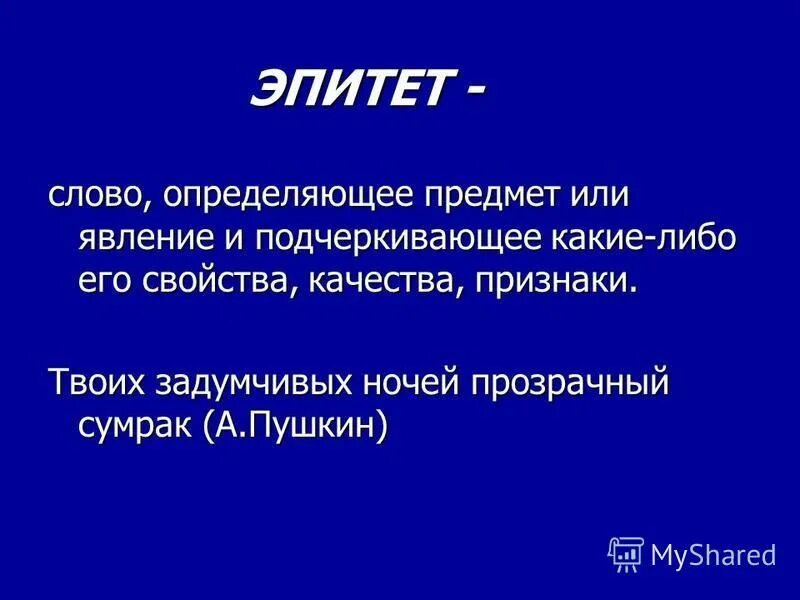 ЭПИТЕТ -

слово, определяющее предмет или явление и подчеркивающее какие-либо его свойства, качества, признаки.

Твоих задумчивых ночей прозрачный сумрак (А.Пушкин)

MyShared